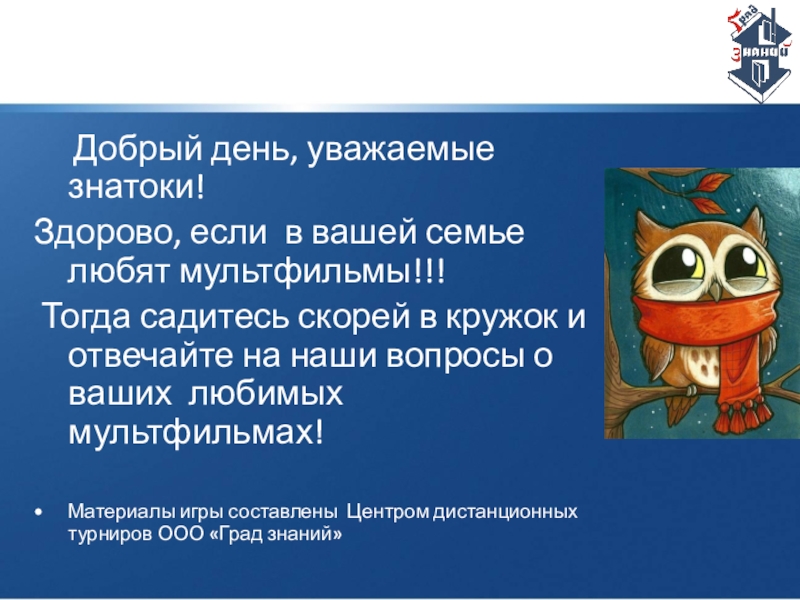 Град знаний

Добрый день, уважаемые знатоки!

Здорово, если в вашей семье любят мультфильмы!!!

Тогда садитесь скорей в кружок и отвечайте на наши вопросы о ваших любимых мультфильмах!

• Материалы игры составлены Центром дистанционных турниров ООО «Град знаний»